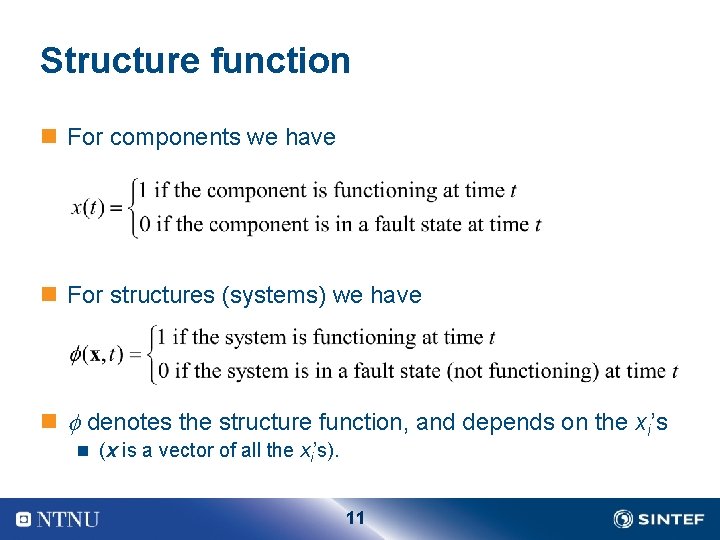 Structure function

For components we have

$x(t) = \begin{cases} 1 \text{ if the component is functioning at time } t \\ 0 \text{ if the component is in a fault state at time } t \end{cases}$

For structures (systems) we have

$\phi(\mathbf{x}, t) = \begin{cases} 1 \text{ if the system is functioning at time } t \\ 0 \text{ if the system is in a fault state (not functioning) at time } t \end{cases}$

$\phi$ denotes the structure function, and depends on the $x_i$'s

($\boldsymbol{x}$ is a vector of all the $x_i$'s).

NTNU

11

SINTEF